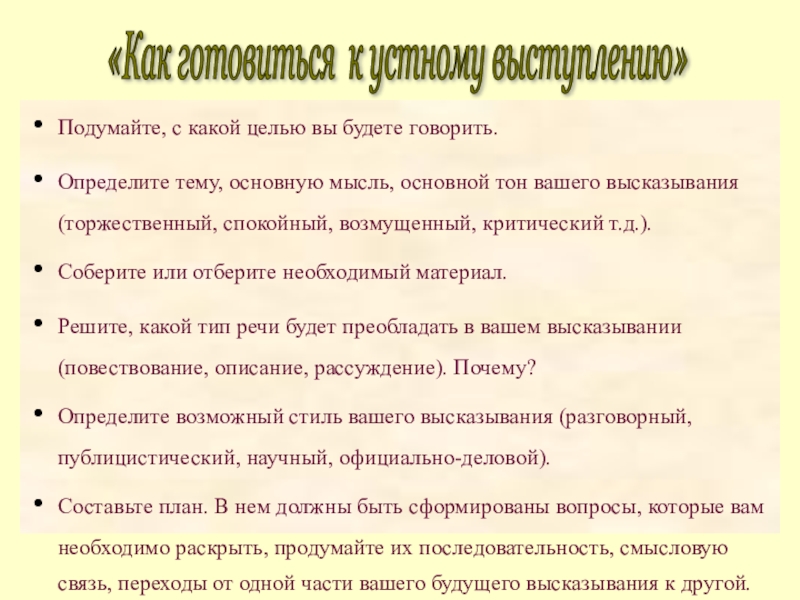 «Как готовиться к устному выступлению»

• Подумайте, с какой целью вы будете говорить.

• Определите тему, основную мысль, основной тон вашего высказывания (торжественный, спокойный, возмущенный, критический т.д.).

• Соберите или отберите необходимый материал.

• Решите, какой тип речи будет преобладать в вашем высказывании (повествование, описание, рассуждение). Почему?

• Определите возможный стиль вашего высказывания (разговорный, публицистический, научный, официально-деловой).

• Составьте план. В нем должны быть сформированы вопросы, которые вам необходимо раскрыть, продумайте их последовательность, смысловую связь, переходы от одной части вашего будущего высказывания к другой.